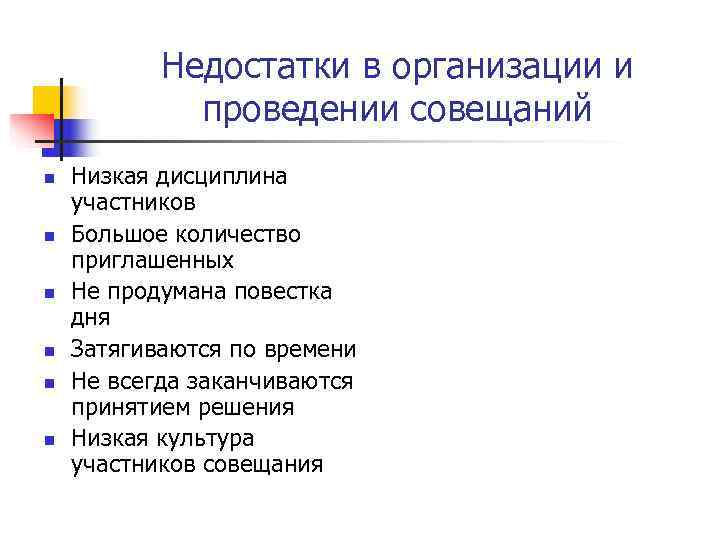 Недостатки в организации и проведении совещаний

- Низкая дисциплина участников
- Большое количество приглашенных
- Не продумана повестка дня
- Затягиваются по времени
- Не всегда заканчиваются принятием решения
- Низкая культура участников совещания